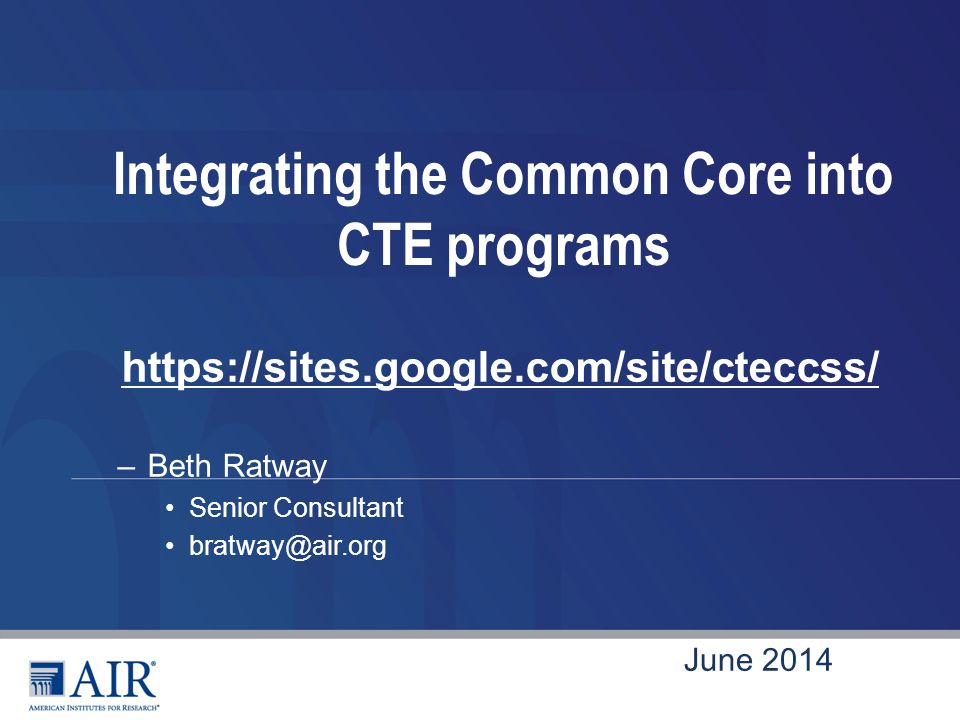 Integrating the Common Core into CTE programs

https://sites.google.com/site/cteccss/

– Beth Ratway
• Senior Consultant
• bratway@air.org

June 2014

AIR®
AMERICAN INSTITUTES FOR RESEARCH®